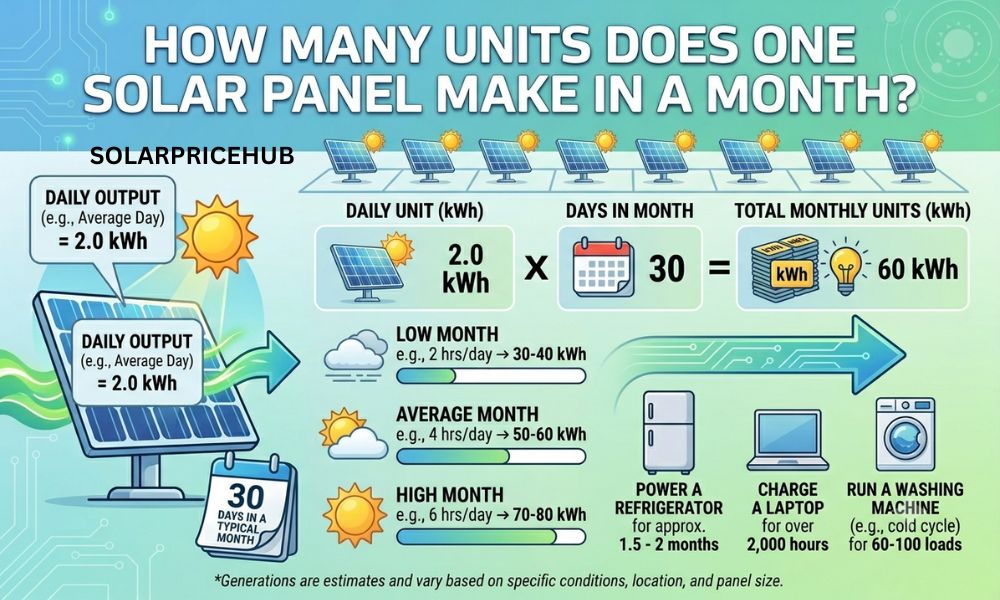 HOW MANY UNITS DOES ONE SOLAR PANEL MAKE IN A MONTH?

SOLARPRICEHUB

DAILY OUTPUT
(e.g., Average Day)
= 2.0 kWh

DAILY OUTPUT
(e.g., Average Day)
= 2.0 kWh

30
DAYS IN A TYPICAL MONTH

DAILY UNIT (kWh)
2.0 kWh

X

DAYS IN MONTH
30

=

TOTAL MONTHLY UNITS (kWh)
kWh
60 kWh

LOW MONTH
e.g., 2 hrs/day → 30-40 kWh

AVERAGE MONTH
e.g., 4 hrs/day → 50-60 kWh

HIGH MONTH
e.g., 6 hrs/day → 70-80 kWh

POWER A REFRIGERATOR for approx. 1.5 - 2 months

CHARGE A LAPTOP for over 2,000 hours

RUN A WASHING MACHINE (e.g., cold cycle) for 60-100 loads

*Generations are estimates and vary based on specific conditions, location, and panel size.